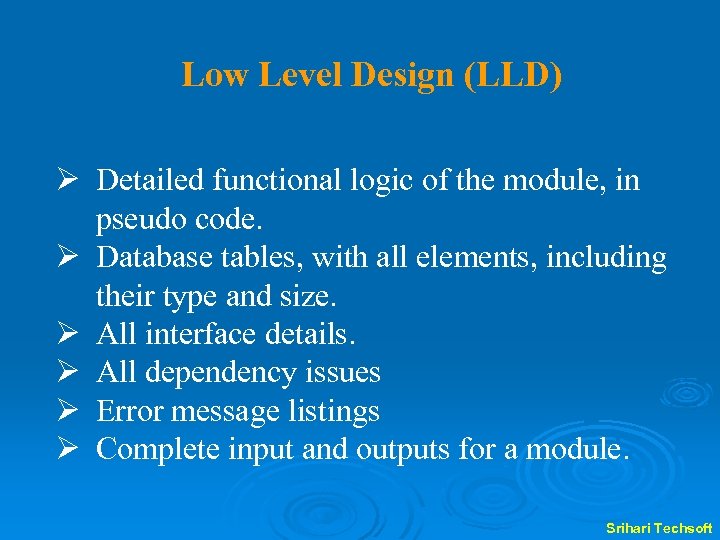 Low Level Design (LLD)

➢ Detailed functional logic of the module, in pseudo code.
➢ Database tables, with all elements, including their type and size.
➢ All interface details.
➢ All dependency issues
➢ Error message listings
➢ Complete input and outputs for a module.

Srihari Techsoft